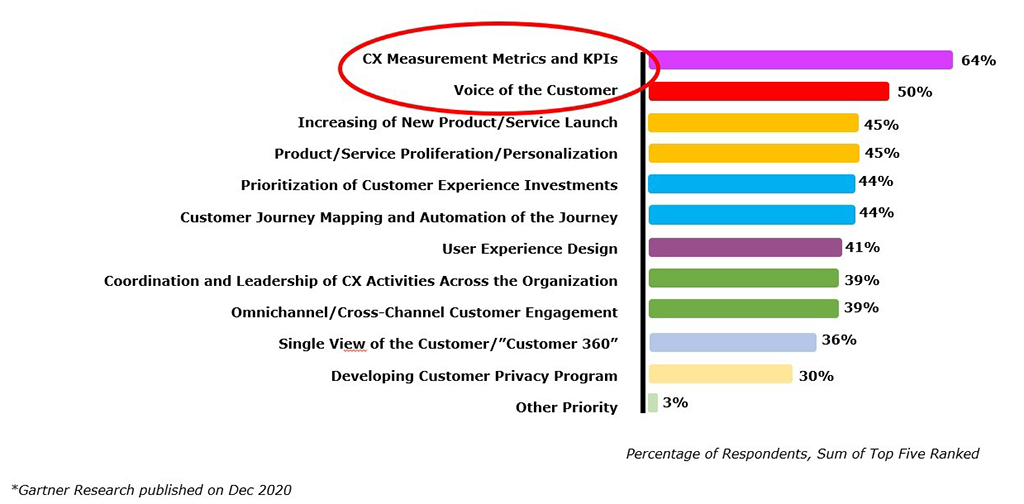 CX Measurement Metrics and KPIs 64%

Voice of the Customer 50%

Increasing of New Product/Service Launch 45%

Product/Service Proliferation/Personalization 45%

Prioritization of Customer Experience Investments 44%

Customer Journey Mapping and Automation of the Journey 44%

User Experience Design 41%

Coordination and Leadership of CX Activities Across the Organization 39%

Omnichannel/Cross-Channel Customer Engagement 39%

Single View of the Customer/"Customer 360" 36%

Developing Customer Privacy Program 30%

Other Priority 3%

Percentage of Respondents, Sum of Top Five Ranked

*Gartner Research published on Dec 2020